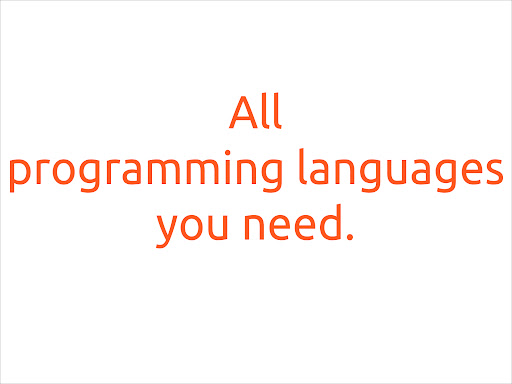 All
programming languages
you need.